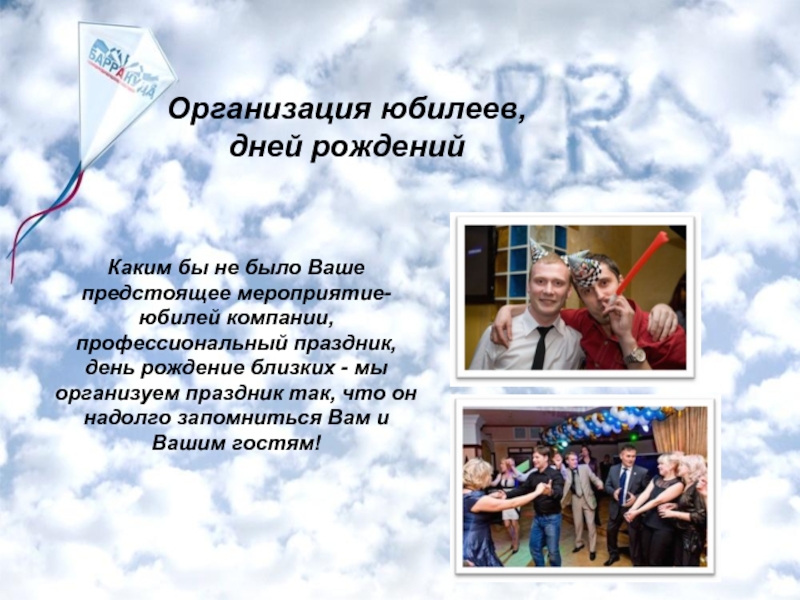 БАРРАКУДА

PR

Организация юбилеев, дней рождений

Каким бы не было Ваше предстоящее мероприятие- юбилей компании, профессиональный праздник, день рождение близких - мы организуем праздник так, что он надолго запомниться Вам и Вашим гостям!